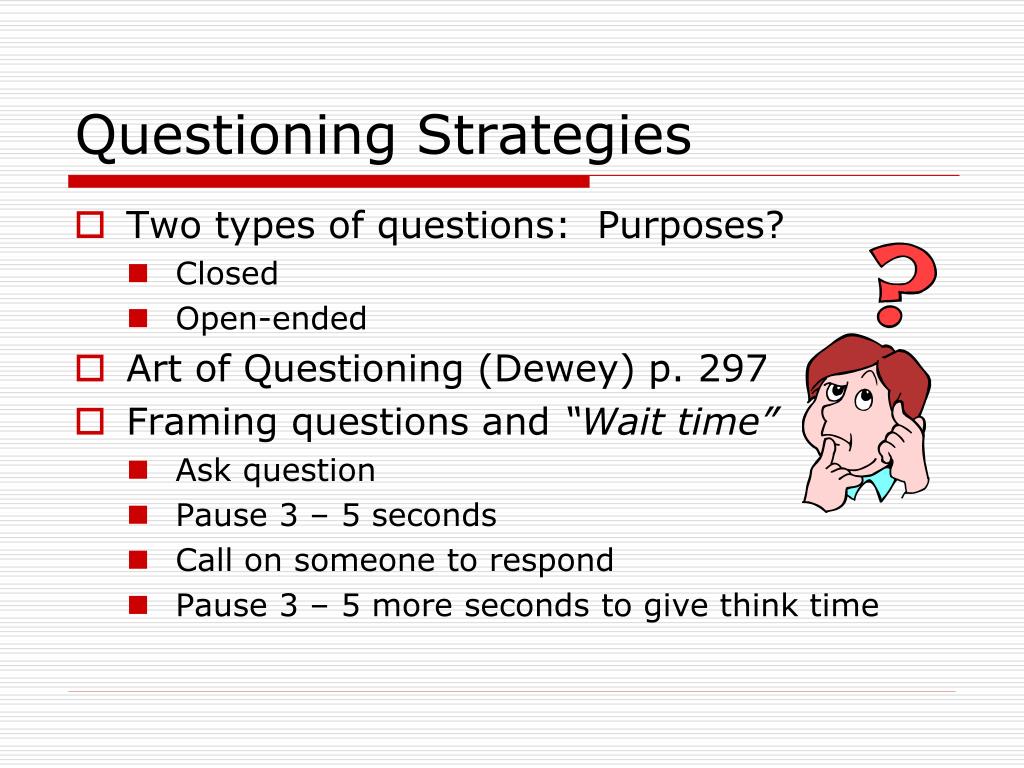 Questioning Strategies

Two types of questions:  Purposes?

Closed

Open-ended

Art of Questioning (Dewey) p. 297

Framing questions and “Wait time”

Ask question

Pause 3 – 5 seconds

Call on someone to respond

Pause 3 – 5 more seconds to give think time

?